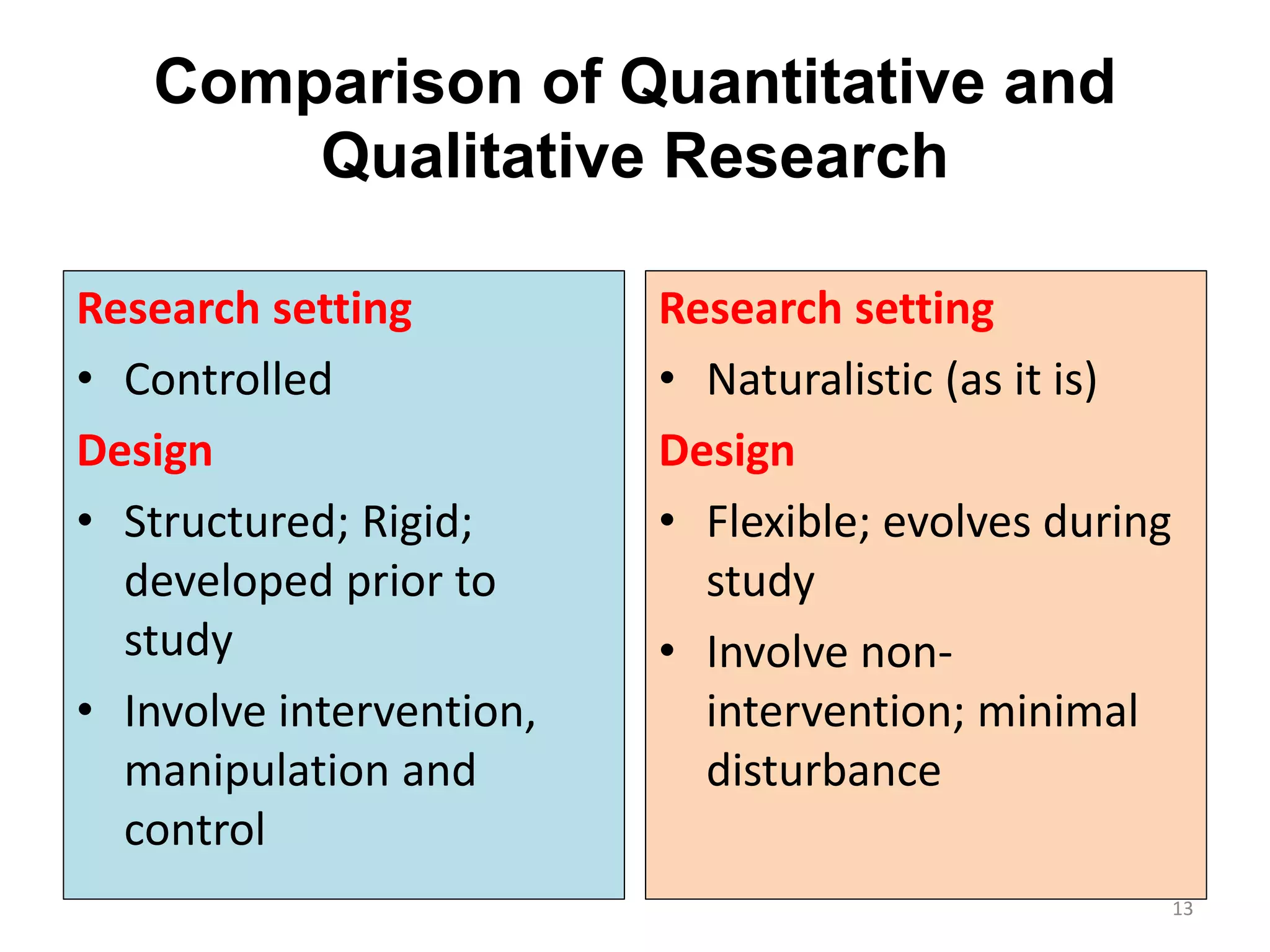 Comparison of Quantitative and Qualitative Research

Research setting
• Controlled

Design
• Structured; Rigid; developed prior to study
• Involve intervention, manipulation and control

Research setting
• Naturalistic (as it is)

Design
• Flexible; evolves during study
• Involve non-intervention; minimal disturbance

13